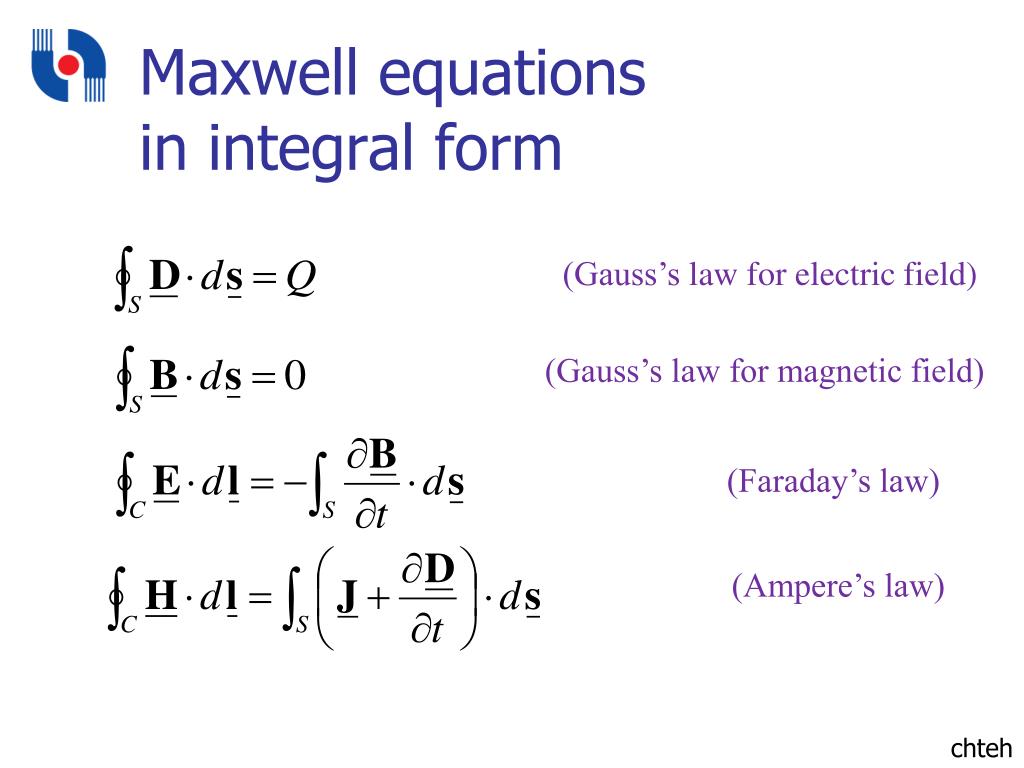 Maxwell equations in integral form

$\oint_S \underline{\mathbf{D}} \cdot d\underline{\mathbf{s}} = Q$ (Gauss's law for electric field)

$\oint_S \underline{\mathbf{B}} \cdot d\underline{\mathbf{s}} = 0$ (Gauss's law for magnetic field)

$\oint_C \underline{\mathbf{E}} \cdot d\underline{\mathbf{l}} = -\int_S \frac{\partial \underline{\mathbf{B}}}{\partial t} \cdot d\underline{\mathbf{s}}$ (Faraday's law)

$\oint_C \underline{\mathbf{H}} \cdot d\underline{\mathbf{l}} = \int_S \left( \underline{\mathbf{J}} + \frac{\partial \underline{\mathbf{D}}}{\partial t} \right) \cdot d\underline{\mathbf{s}}$ (Ampere's law)

chteh